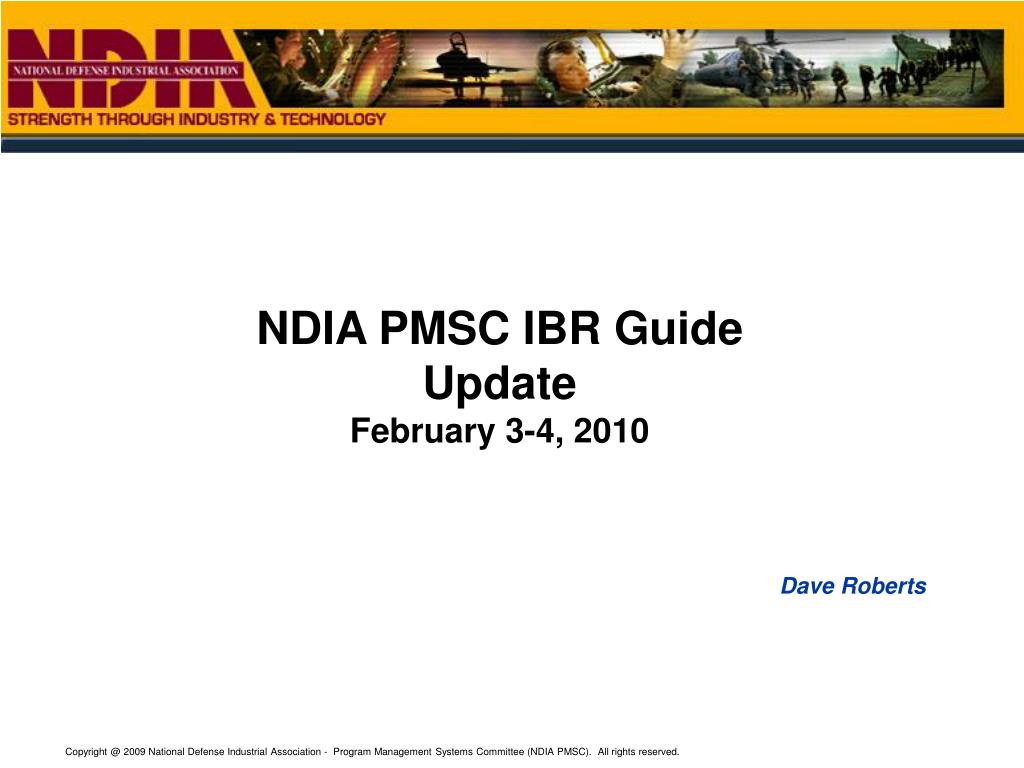 NDIA
NATIONAL DEFENSE INDUSTRIAL ASSOCIATION
STRENGTH THROUGH INDUSTRY & TECHNOLOGY

NDIA PMSC IBR Guide Update
February 3-4, 2010

Dave Roberts

Copyright @ 2009 National Defense Industrial Association - Program Management Systems Committee (NDIA PMSC). All rights reserved.